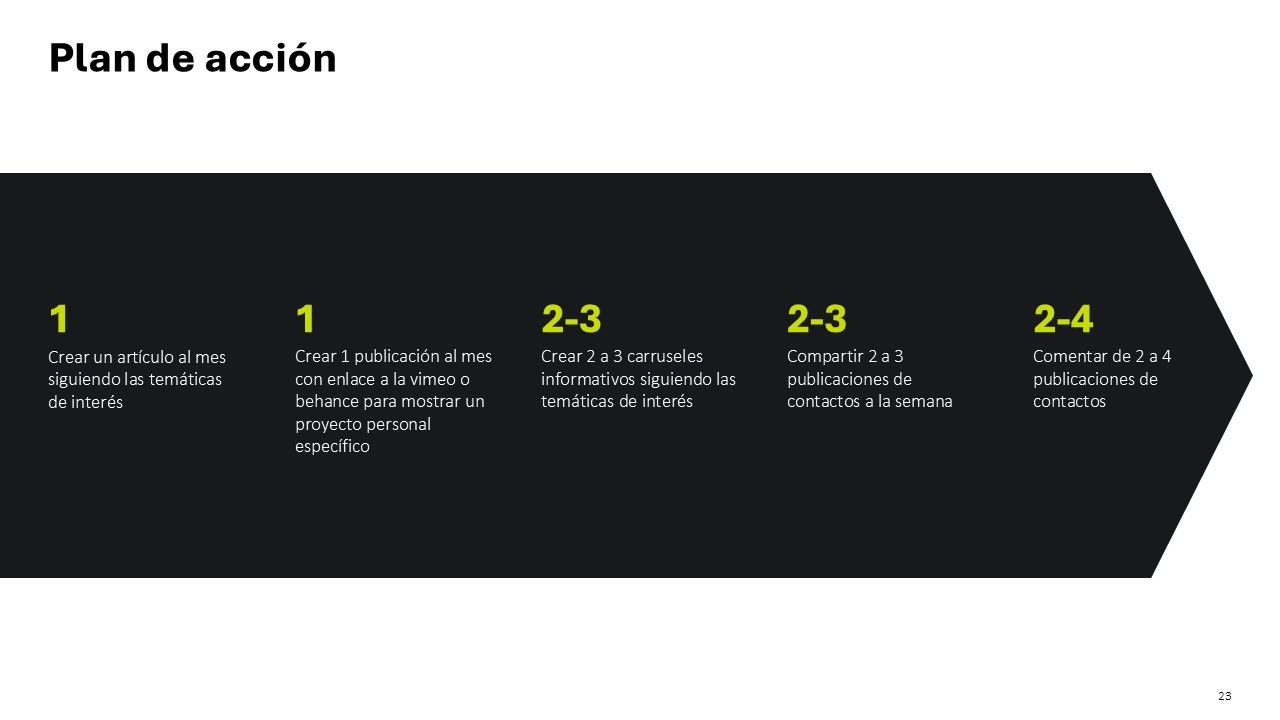 Plan de acción

1
Crear un artículo al mes siguiendo las temáticas de interés

1
Crear 1 publicación al mes con enlace a la vimeo o behance para mostrar un proyecto personal específico

2-3
Crear 2 a 3 carruseles informativos siguiendo las temáticas de interés

2-3
Compartir 2 a 3 publicaciones de contactos a la semana

2-4
Comentar de 2 a 4 publicaciones de contactos

23